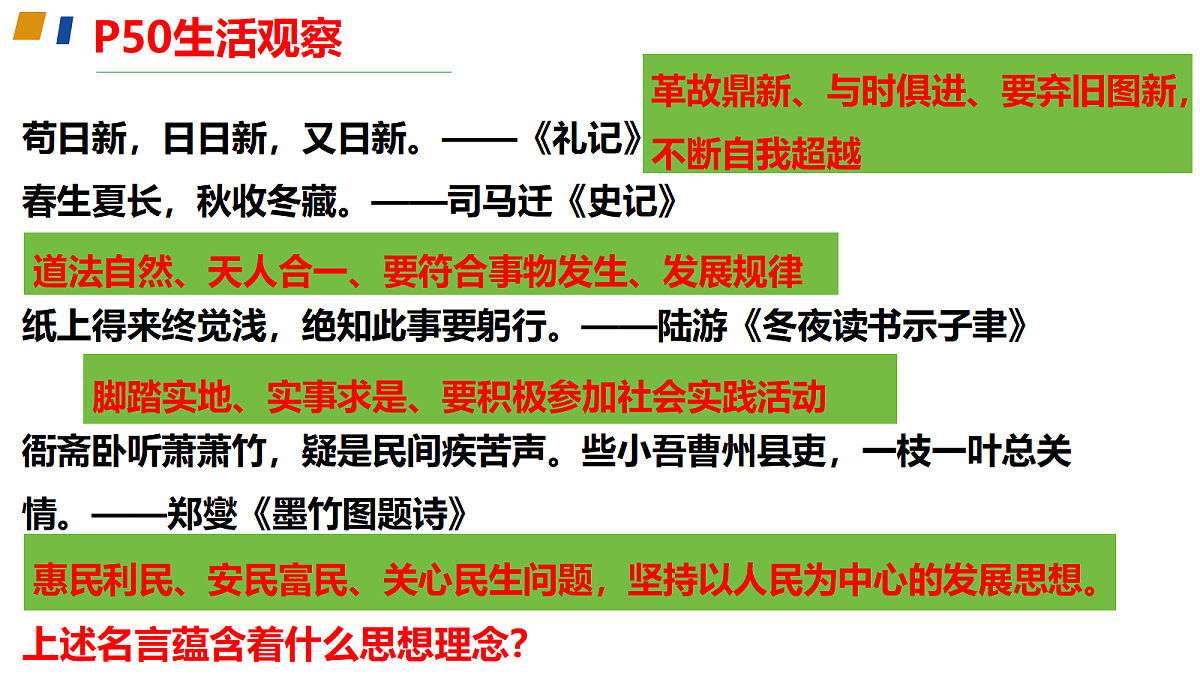 P50生活观察

苟日新，日日新，又日新。——《礼记》

革故鼎新、与时俱进、要弃旧图新，不断自我超越

春生夏长，秋收冬藏。——司马迁《史记》

道法自然、天人合一、要符合事物发生、发展规律

纸上得来终觉浅，绝知此事要躬行。——陆游《冬夜读书示子聿》

脚踏实地、实事求是、要积极参加社会实践活动

衙斋卧听萧萧竹，疑是民间疾苦声。些小吾曹州县吏，一枝一叶总关情。——郑燮《墨竹图题诗》

惠民利民、安民富民、关心民生问题，坚持以人民为中心的发展思想。

上述名言蕴含着什么思想理念？